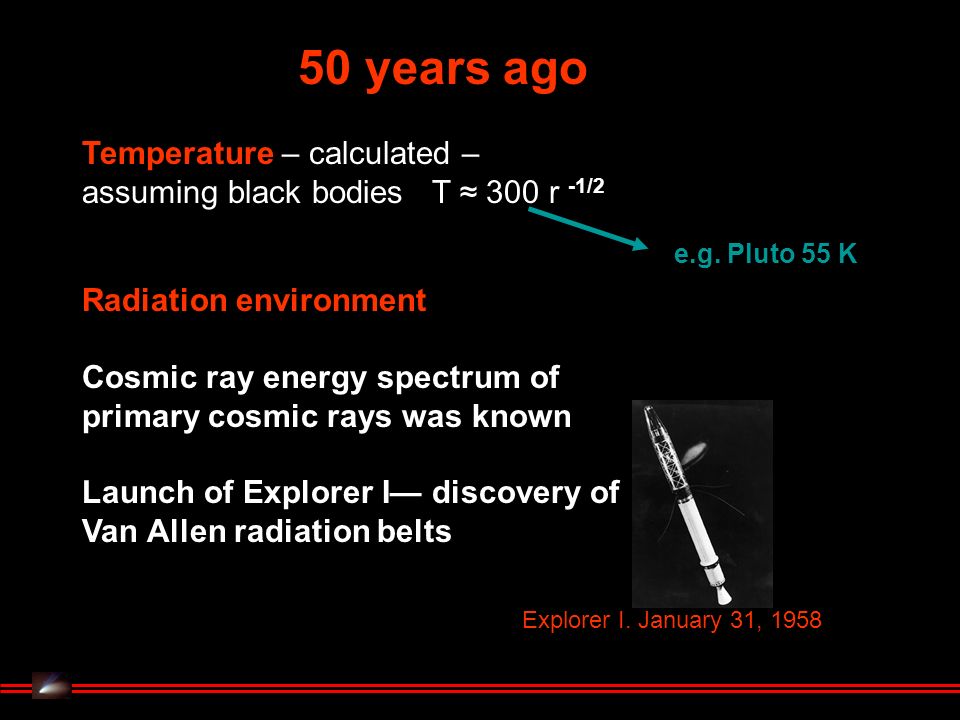 50 years ago

Temperature – calculated – assuming black bodies   $T \approx 300\ r^{-1/2}$

e.g. Pluto 55 K

Radiation environment

Cosmic ray energy spectrum of primary cosmic rays was known

Launch of Explorer I— discovery of Van Allen radiation belts

Explorer I. January 31, 1958